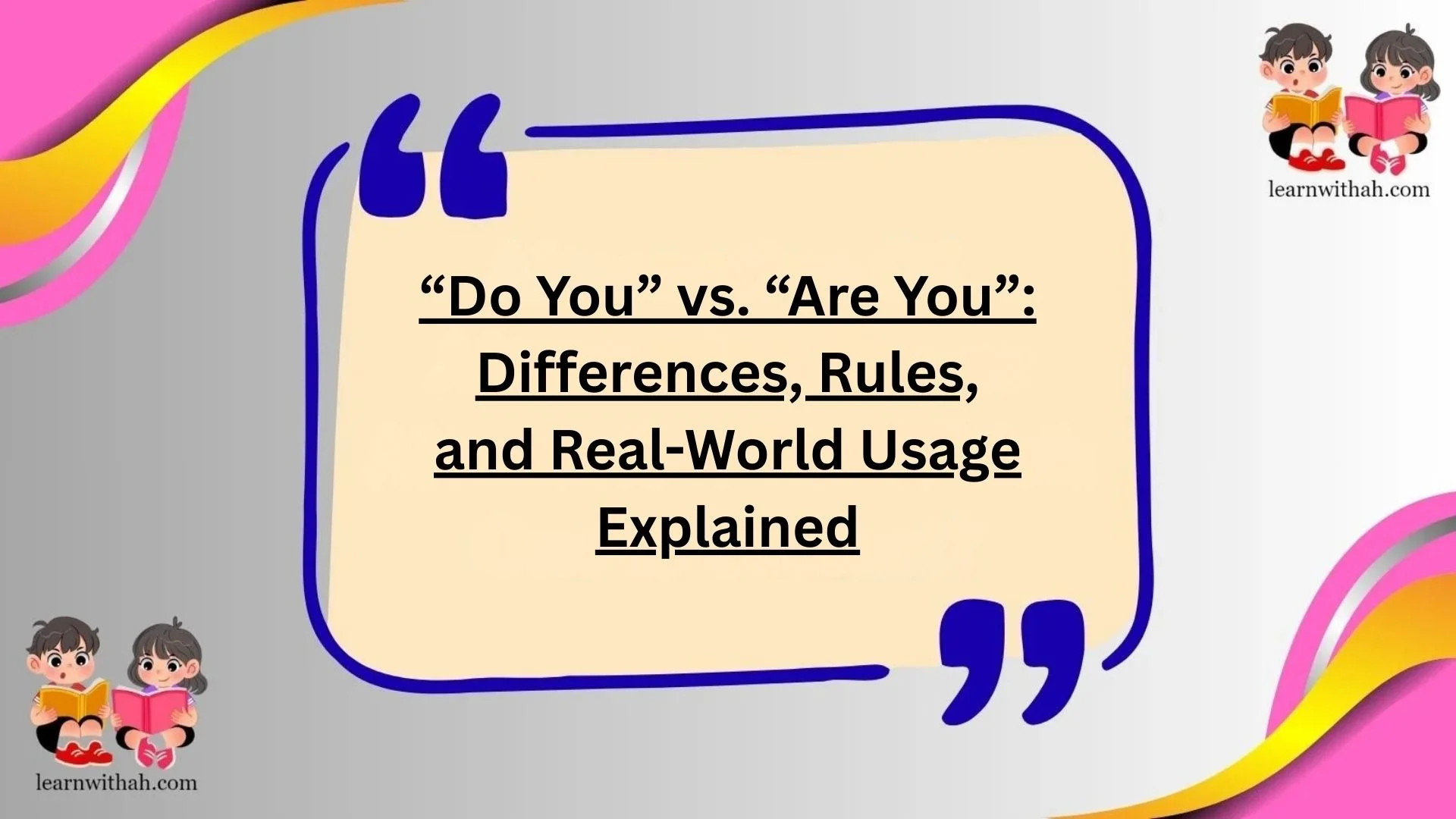 learnwithah.com

“Do You” vs. “Are You”: Differences, Rules, and Real-World Usage Explained

learnwithah.com